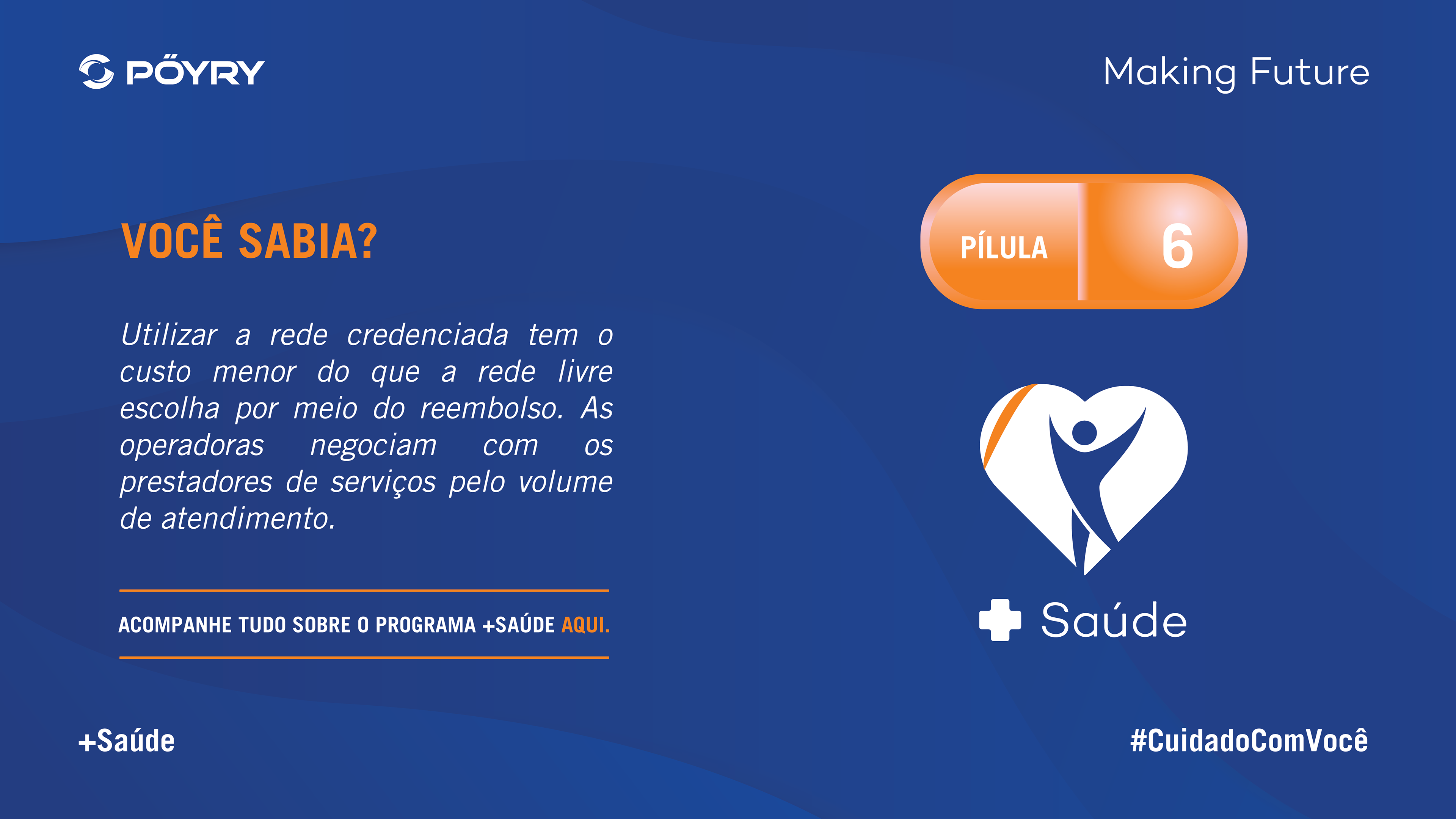 PÖYRY

Making Future

VOCÊ SABIA?

PÍLULA 6

Utilizar a rede credenciada tem o custo menor do que a rede livre escolha por meio do reembolso. As operadoras negociam com os prestadores de serviços pelo volume de atendimento.

ACOMPANHE TUDO SOBRE O PROGRAMA +SAÚDE AQUI.

Saúde

+Saúde

#CuidadoComVocê